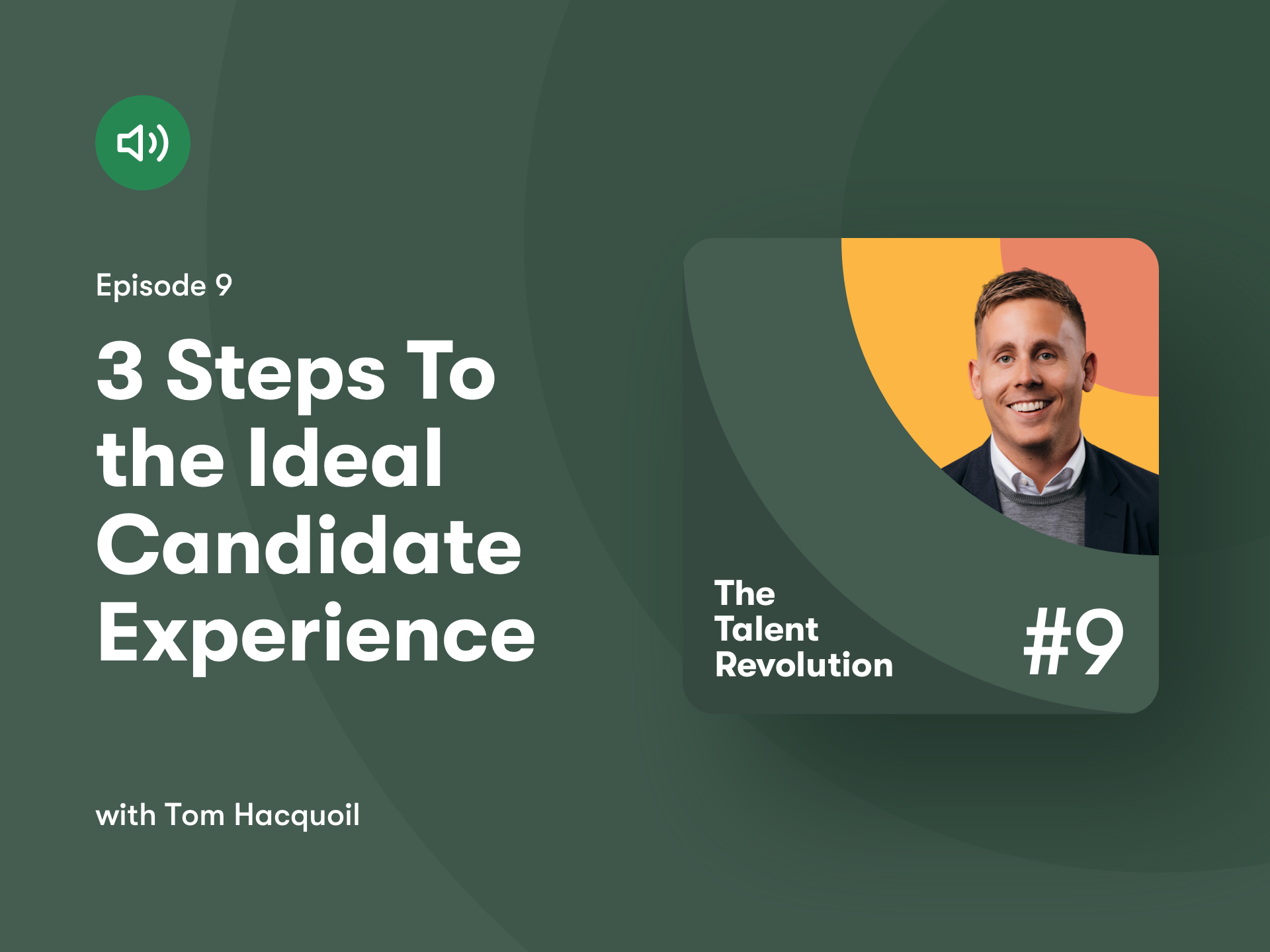 Episode 9

3 Steps To the Ideal Candidate Experience

with Tom Hacquoil

The Talent Revolution

#9